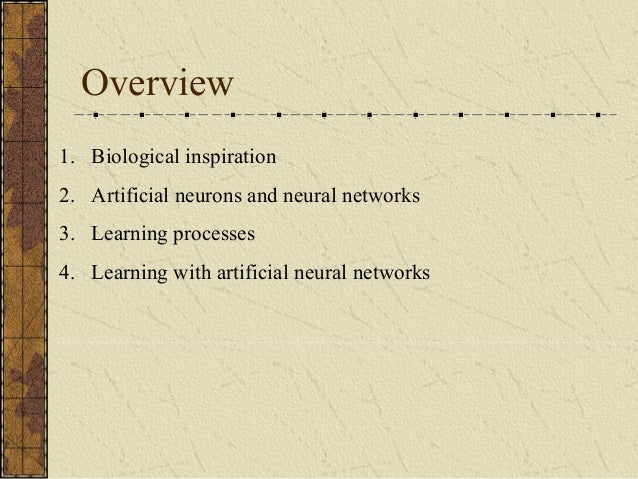 Overview

1. Biological inspiration
2. Artificial neurons and neural networks
3. Learning processes
4. Learning with artificial neural networks